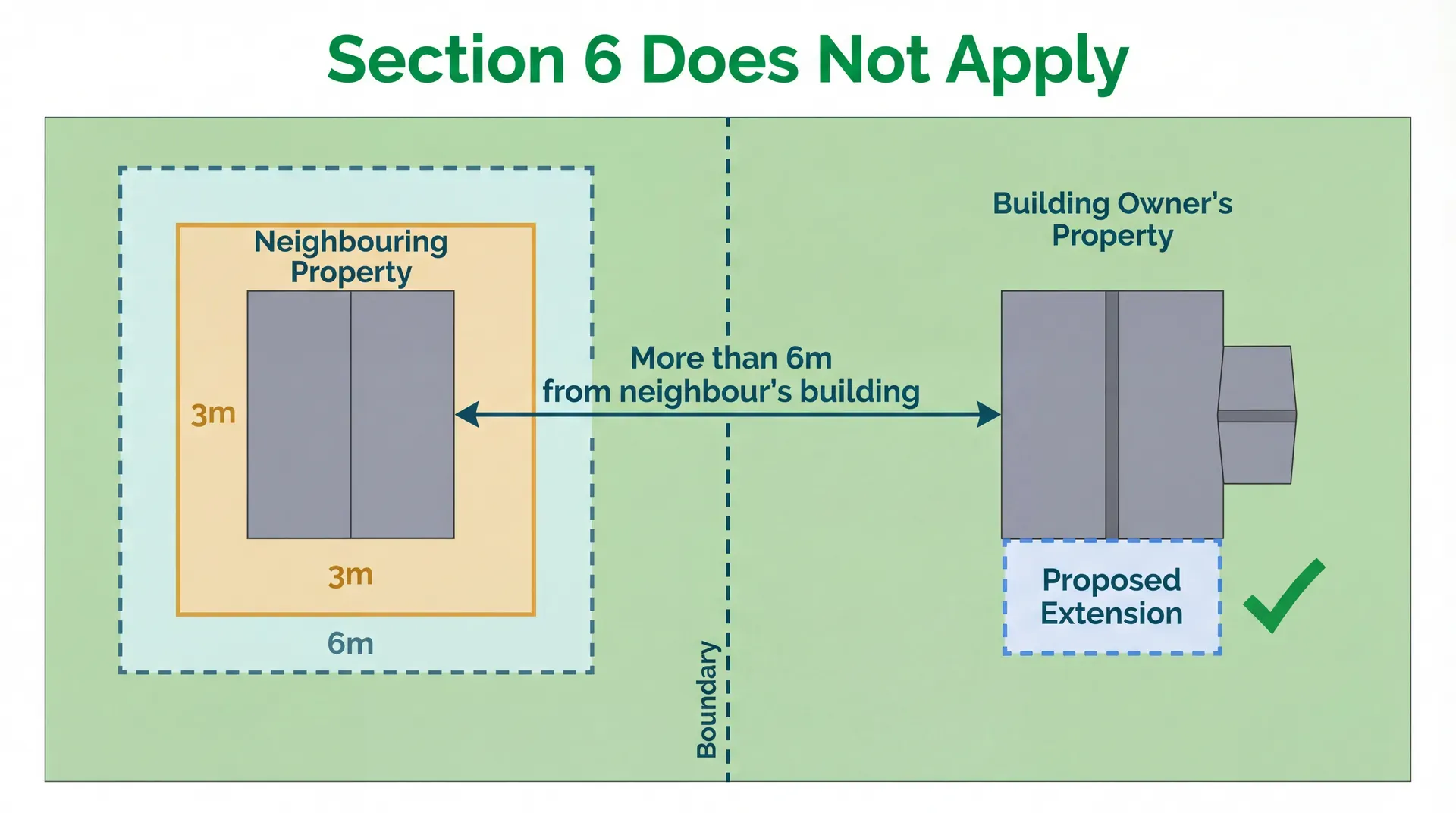 Section 6 Does Not Apply

Neighbouring Property

3m

3m

6m

More than 6m from neighbour's building

Boundary

Building Owner's Property

Proposed Extension